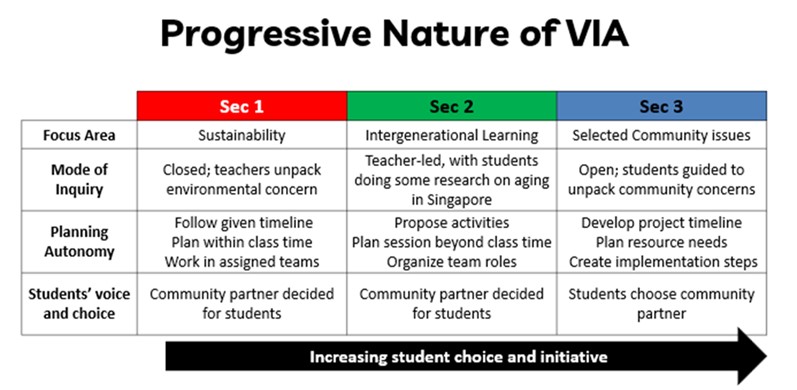 Progressive Nature of VIA

| | Sec 1 | Sec 2 | Sec 3 |
|---|---|---|---|
| Focus Area | Sustainability | Intergenerational Learning | Selected Community issues |
| Mode of Inquiry | Closed; teachers unpack environmental concern | Teacher-led, with students doing some research on aging in Singapore | Open; students guided to unpack community concerns |
| Planning Autonomy | Follow given timeline Plan within class time Work in assigned teams | Propose activities Plan session beyond class time Organize team roles | Develop project timeline Plan resource needs Create implementation steps |
| Students' voice and choice | Community partner decided for students | Community partner decided for students | Students choose community partner |

Increasing student choice and initiative